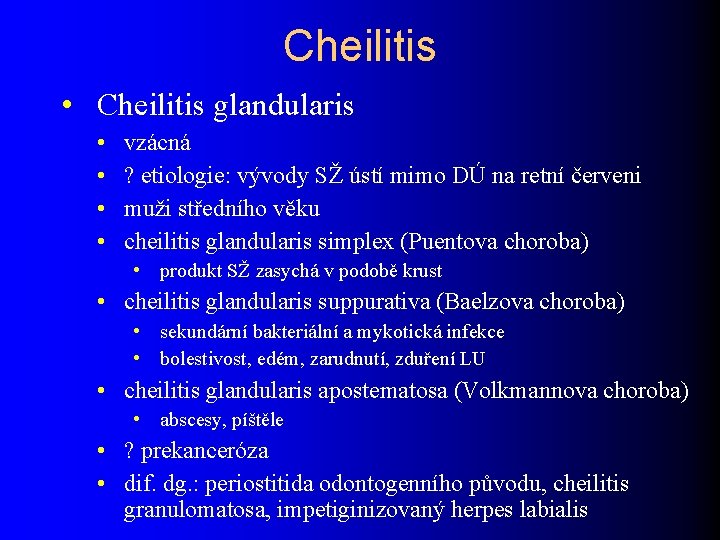 Cheilitis

• Cheilitis glandularis
  • vzácná
  • ? etiologie: vývody SŽ ústí mimo DÚ na retní červeni
  • muži středního věku
  • cheilitis glandularis simplex (Puentova choroba)
    • produkt SŽ zasychá v podobě krust
  • cheilitis glandularis suppurativa (Baelzova choroba)
    • sekundární bakteriální a mykotická infekce
    • bolestivost, edém, zarudnutí, zduření LU
  • cheilitis glandularis apostematosa (Volkmannova choroba)
    • abscesy, píštěle
  • ? prekanceróza
  • dif. dg.: periostitida odontogenního původu, cheilitis granulomatosa, impetiginizovaný herpes labialis